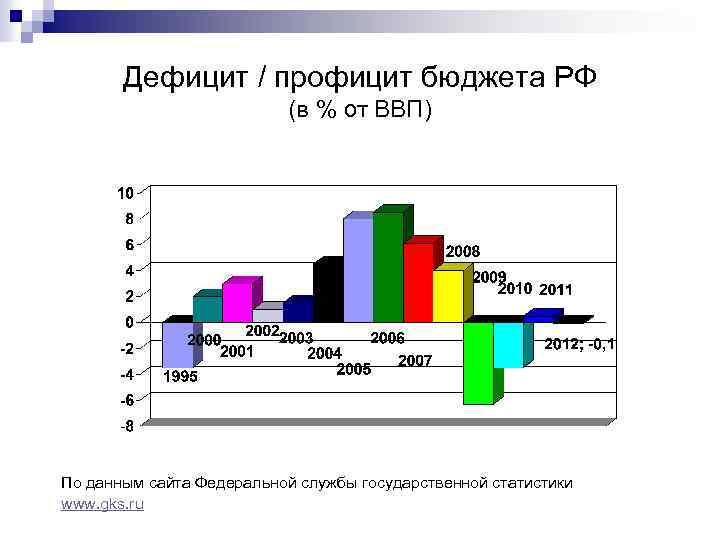 Дефицит / профицит бюджета РФ
(в % от ВВП)

10
8
6
4
2
0
-2
-4
-6
-8

1995
2000
2001
2002
2003
2004
2005
2006
2007
2008
2009
2010
2011
2012; -0,1

По данным сайта Федеральной службы государственной статистики
www.gks.ru